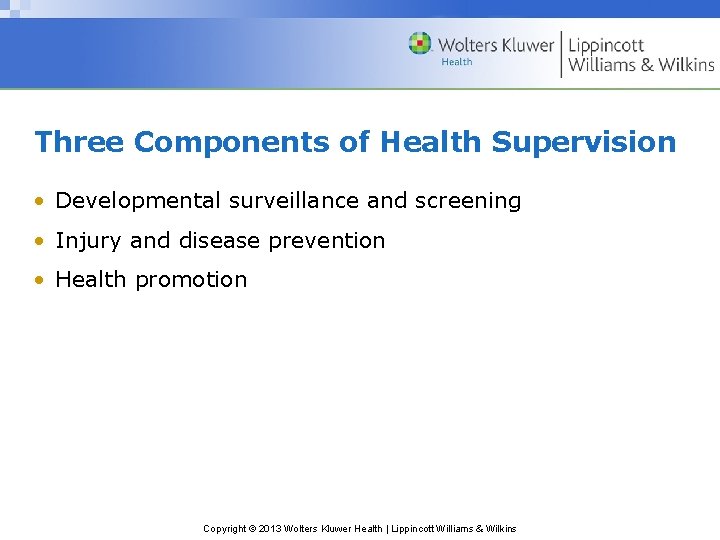 Wolters Kluwer
Health
Lippincott
Williams & Wilkins

Three Components of Health Supervision

• Developmental surveillance and screening
• Injury and disease prevention
• Health promotion

Copyright © 2013 Wolters Kluwer Health | Lippincott Williams & Wilkins